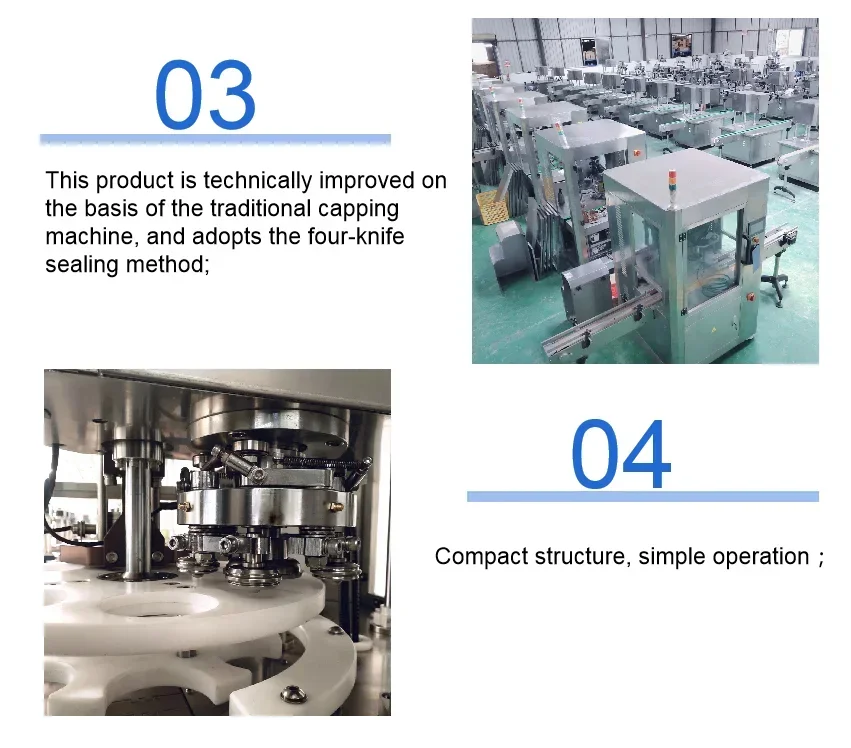 03

This product is technically improved on the basis of the traditional capping machine, and adopts the four-knife sealing method;

04

Compact structure, simple operation ;